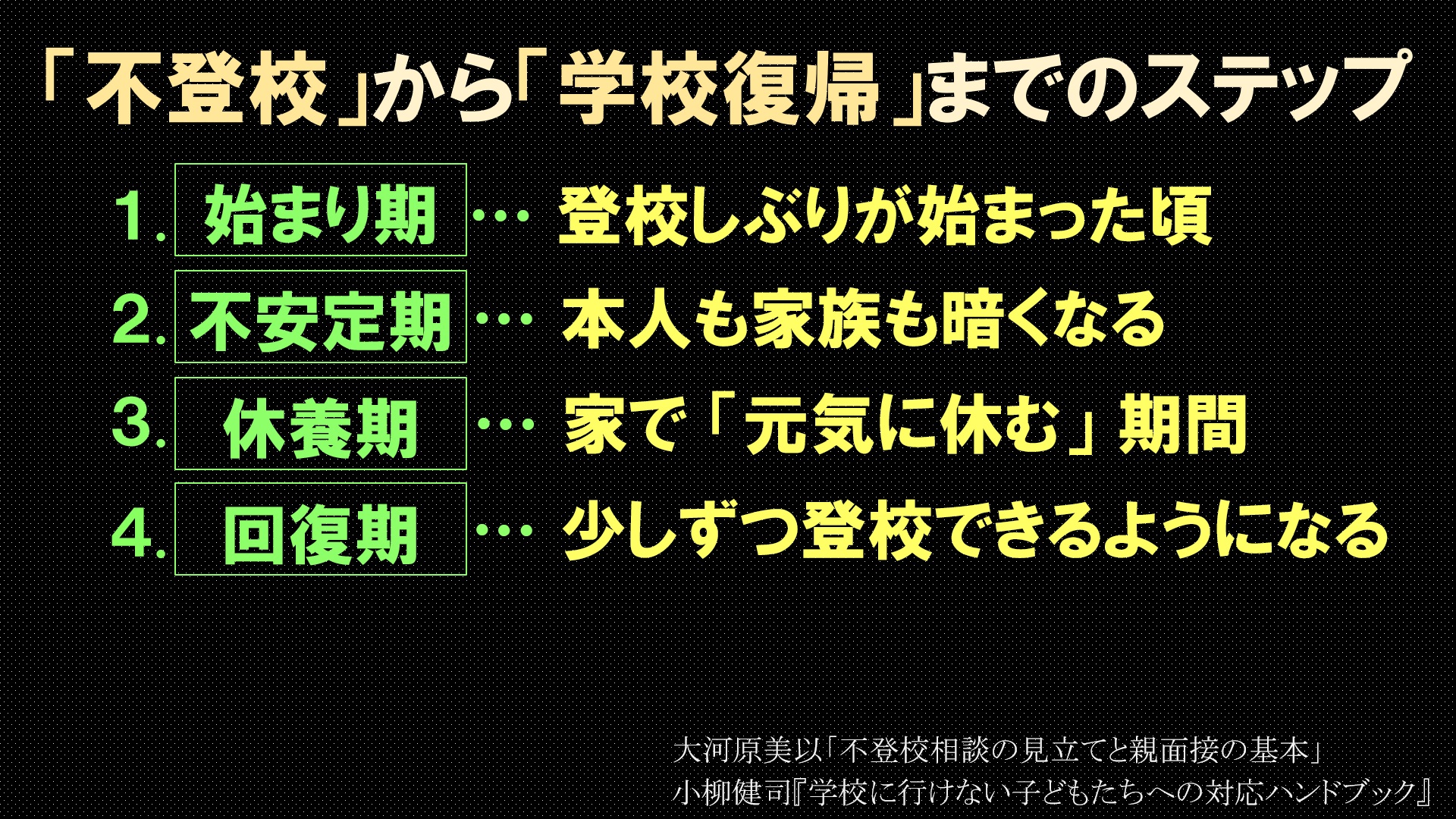 「不登校」から「学校復帰」までのステップ

1. 始まり期 … 登校しぶりが始まった頃

2. 不安定期 … 本人も家族も暗くなる

3. 休養期 … 家で「元気に休む」期間

4. 回復期 … 少しずつ登校できるようになる

大河原美以「不登校相談の見立てと親面接の基本」
小柳健司『学校に行けない子どもたちへの対応ハンドブック』